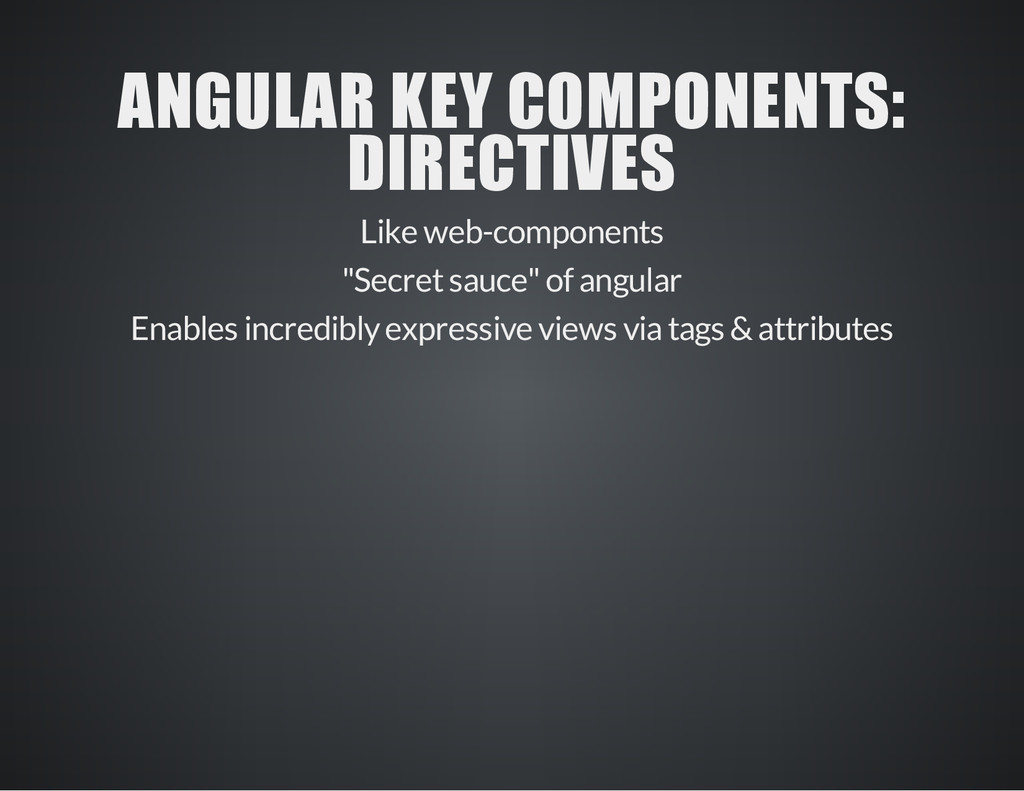 ANGULAR KEY COMPONENTS: DIRECTIVES

Like web-components

"Secret sauce" of angular

Enables incredibly expressive views via tags & attributes